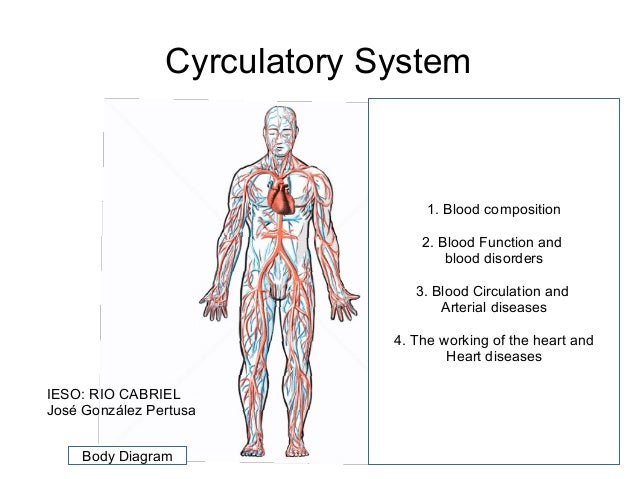 Cyrculatory System

1. Blood composition

2. Blood Function and blood disorders

3. Blood Circulation and Arterial diseases

4. The working of the heart and Heart diseases

IESO: RIO CABRIEL
José González Pertusa

Body Diagram